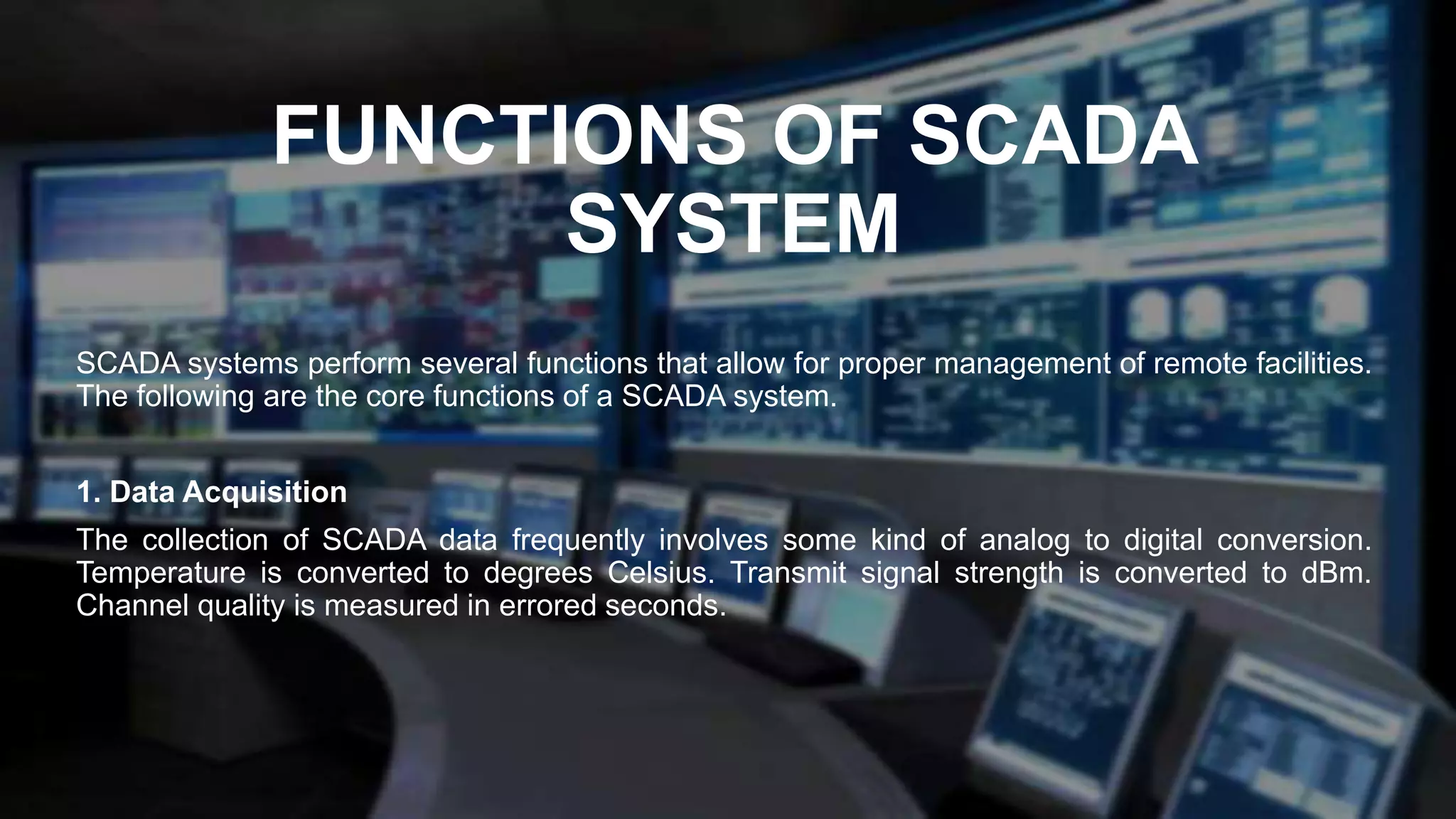 FUNCTIONS OF SCADA SYSTEM

SCADA systems perform several functions that allow for proper management of remote facilities. The following are the core functions of a SCADA system.

1. Data Acquisition

The collection of SCADA data frequently involves some kind of analog to digital conversion. Temperature is converted to degrees Celsius. Transmit signal strength is converted to dBm. Channel quality is measured in errored seconds.